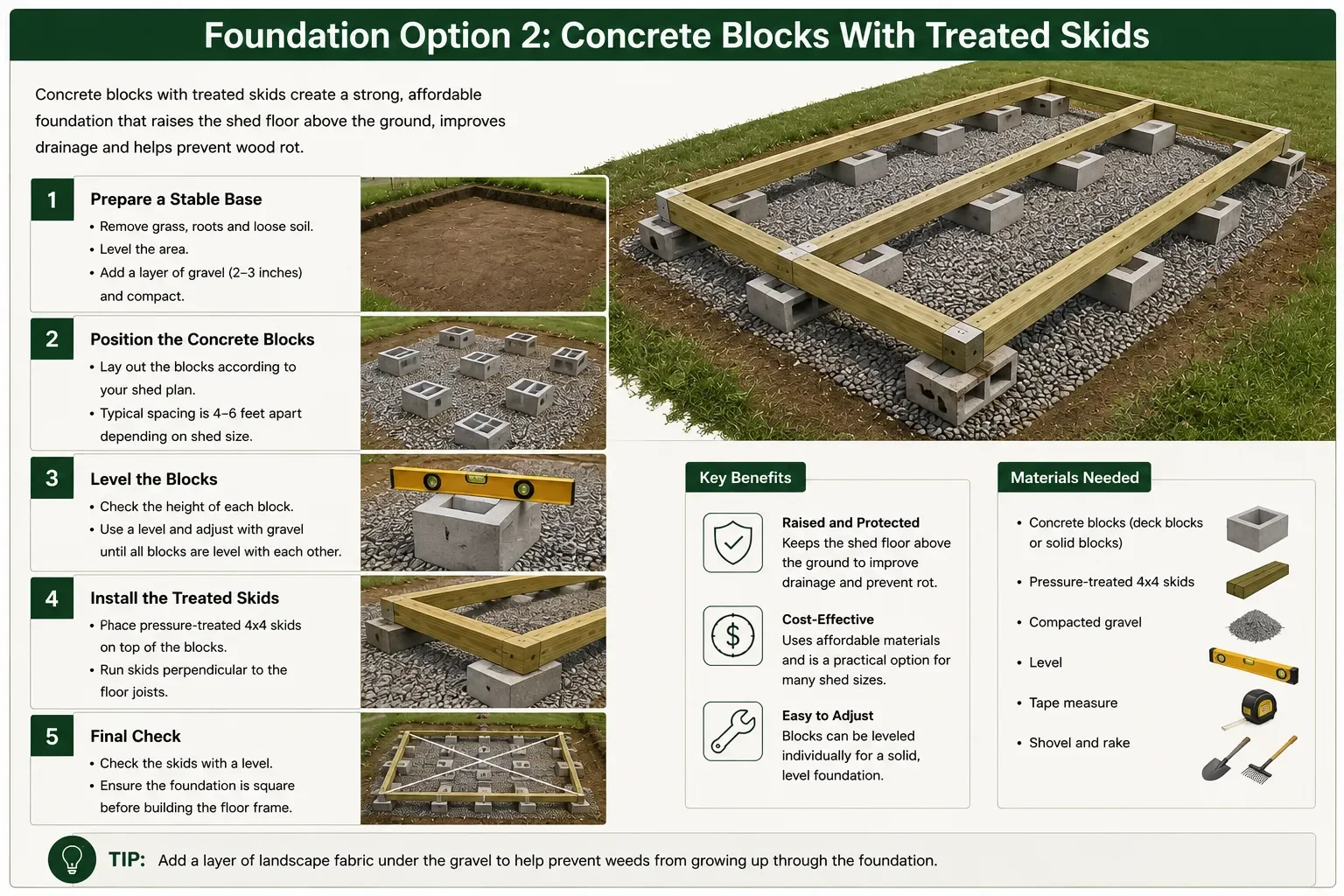 Foundation Option 2: Concrete Blocks With Treated Skids

Concrete blocks with treated skids create a strong, affordable foundation that raises the shed floor above the ground, improves drainage and helps prevent wood rot.

1
Prepare a Stable Base
• Remove grass, roots and loose soil.
• Level the area.
• Add a layer of gravel (2–3 inches) and compact.

2
Position the Concrete Blocks
• Lay out the blocks according to your shed plan.
• Typical spacing is 4–6 feet apart depending on shed size.

3
Level the Blocks
• Check the height of each block.
• Use a level and adjust with gravel until all blocks are level with each other.

4
Install the Treated Skids
• Phace pressure-treated 4x4 skids on top of the blocks.
• Run skids perpendicular to the floor joists.

5
Final Check
• Check the skids with a level.
• Ensure the foundation is square before building the floor frame.

Key Benefits

Raised and Protected
Keeps the shed floor above the ground to improve drainage and prevent rot.

Cost-Effective
Uses affordable materials and is a practical option for many shed sizes.

Easy to Adjust
Blocks can be leveled individually for a solid, level foundation.

Materials Needed
• Concrete blocks (deck blocks or solid blocks)
• Pressure-treated 4x4 skids
• Compacted gravel
• Level
• Tape measure
• Shovel and rake

TIP: Add a layer of landscape fabric under the gravel to help prevent weeds from growing up through the foundation.